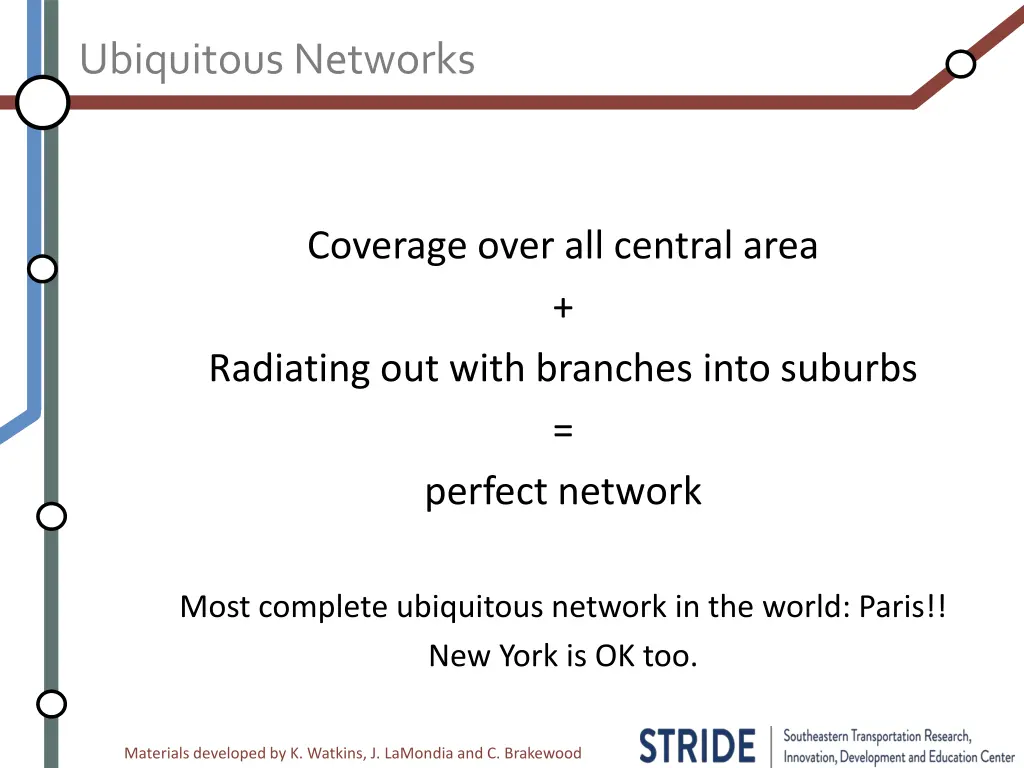 Ubiquitous Networks

Coverage over all central area
+
Radiating out with branches into suburbs
=
perfect network

Most complete ubiquitous network in the world: Paris!!
New York is OK too.

Materials developed by K. Watkins, J. LaMondia and C. Brakewood

STRIDE Southeastern Transportation Research, Innovation, Development and Education Center